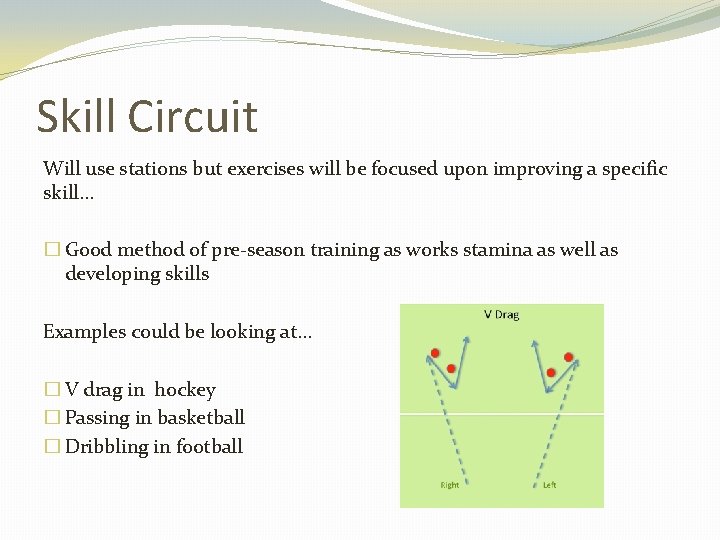 Skill Circuit

Will use stations but exercises will be focused upon improving a specific skill…

□ Good method of pre-season training as works stamina as well as developing skills

Examples could be looking at…

□ V drag in hockey
□ Passing in basketball
□ Dribbling in football

V Drag

Right

Left